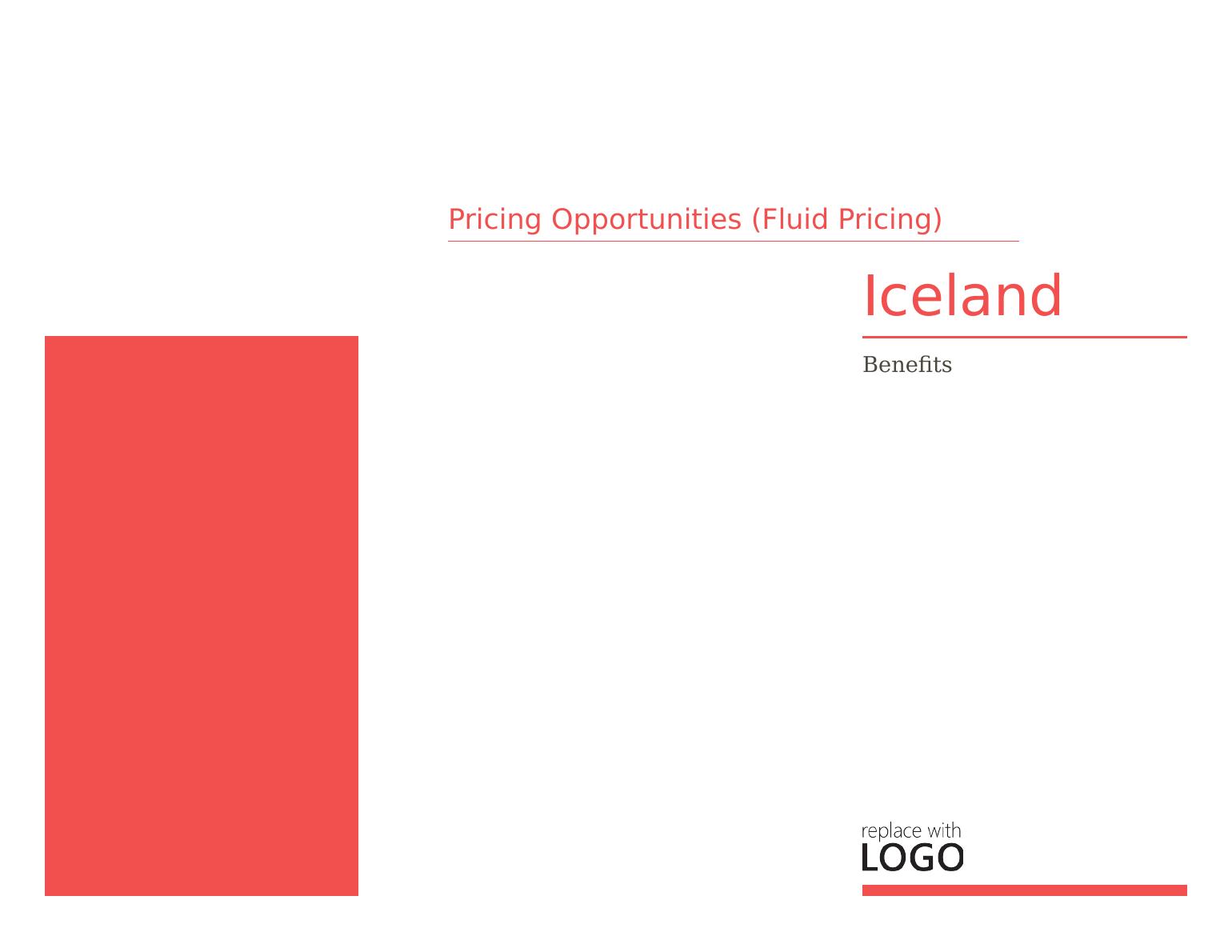 Pricing Opportunities (Fluid Pricing)

Iceland

Benefits

replace with
LOGO